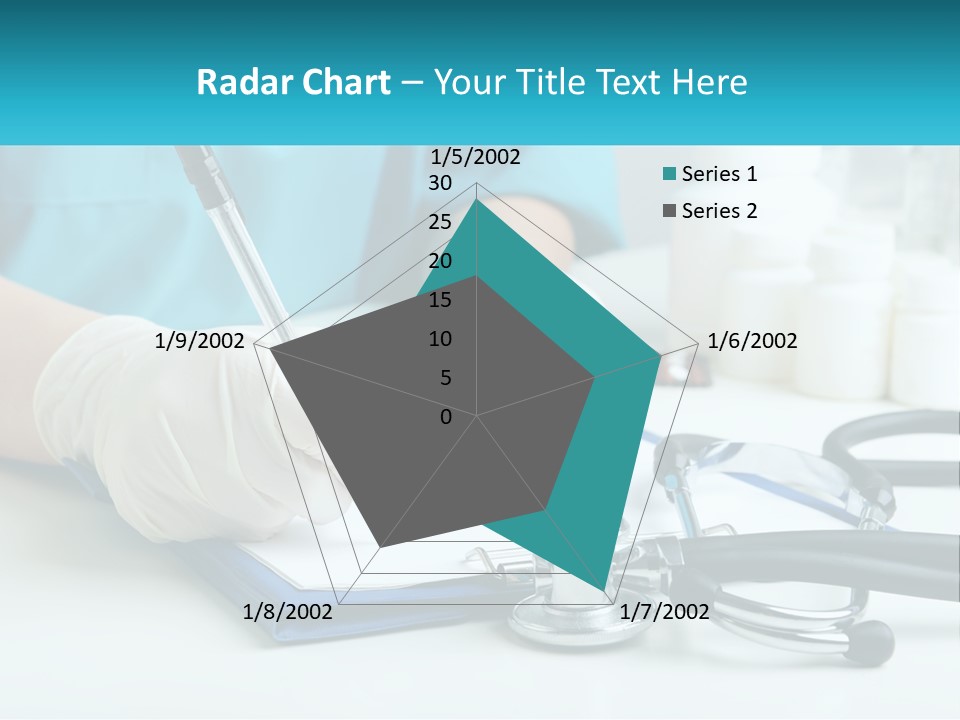 Radar Chart – Your Title Text Here

1/5/2002
30
25
20
15
10
5
0
1/6/2002
1/7/2002
1/8/2002
1/9/2002

Series 1
Series 2